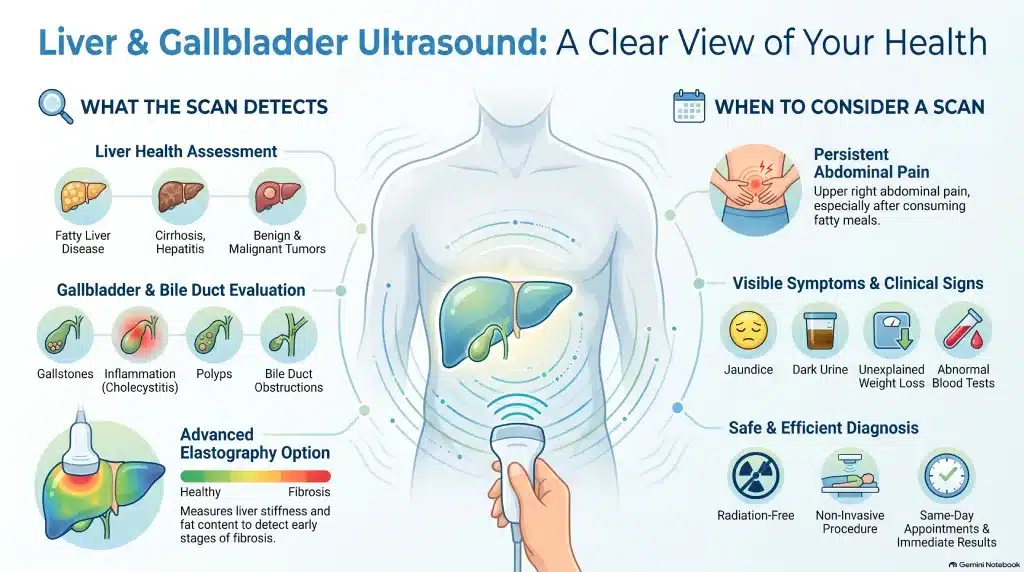 Liver & Gallbladder Ultrasound: A Clear View of Your Health

WHAT THE SCAN DETECTS

Liver Health Assessment

Fatty Liver Disease

Cirrhosis, Hepatitis

Benign & Malignant Tumors

Gallbladder & Bile Duct Evaluation

Gallstones

Inflammation (Cholecystitis)

Polyps

Bile Duct Obstructions

Advanced Elastography Option

Healthy

Fibrosis

Measures liver stiffness and fat content to detect early stages of fibrosis.

WHEN TO CONSIDER A SCAN

Persistent Abdominal Pain

Upper right abdominal pain, especially after consuming fatty meals.

Visible Symptoms & Clinical Signs

Jaundice

Dark Urine

Unexplained Weight Loss

Abnormal Blood Tests

Safe & Efficient Diagnosis

Radiation-Free

Non-Invasive Procedure

Same-Day Appointments & Immediate Results

Gemini Notebook